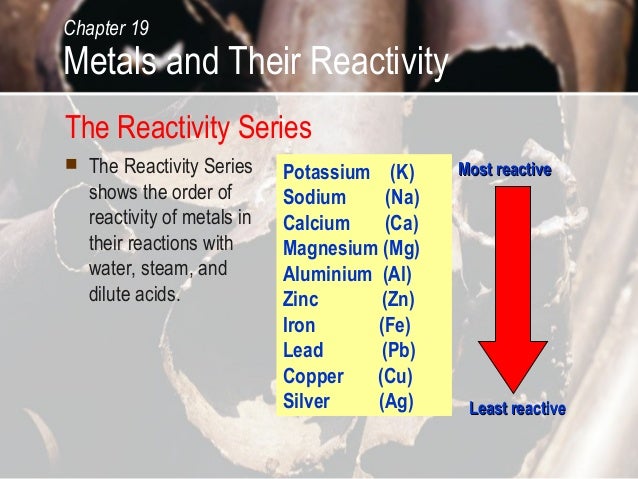 Chapter 19
Metals and Their Reactivity

The Reactivity Series

■ The Reactivity Series shows the order of reactivity of metals in their reactions with water, steam, and dilute acids.

Potassium (K)
Sodium (Na)
Calcium (Ca)
Magnesium (Mg)
Aluminium (Al)
Zinc (Zn)
Iron (Fe)
Lead (Pb)
Copper (Cu)
Silver (Ag)

Most reactive

Least reactive